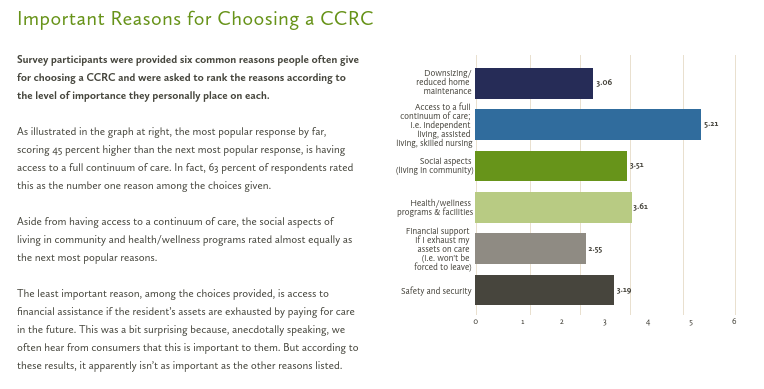 Important Reasons for Choosing a CCRC

Survey participants were provided six common reasons people often give for choosing a CCRC and were asked to rank the reasons according to the level of importance they personally place on each.

As illustrated in the graph at right, the most popular response by far, scoring 45 percent higher than the next most popular response, is having access to a full continuum of care. In fact, 63 percent of respondents rated this as the number one reason among the choices given.

Aside from having access to a continuum of care, the social aspects of living in community and health/wellness programs rated almost equally as the next most popular reasons.

The least important reason, among the choices provided, is access to financial assistance if the resident's assets are exhausted by paying for care in the future. This was a bit surprising because, anecdotally speaking, we often hear from consumers that this is important to them. But according to these results, it apparently isn't as important as the other reasons listed.

Downsizing/ reduced home maintenance
3.06
Access to a full continuum of care; i.e. independent living, assisted living, skilled nursing
5.21
Social aspects (living in community)
3.51
Health/wellness programs & facilities
3.61
Financial support if I exhaust my assets on care (i.e. won't be forced to leave)
2.55
Safety and security
3.19
0 1 2 3 4 5 6